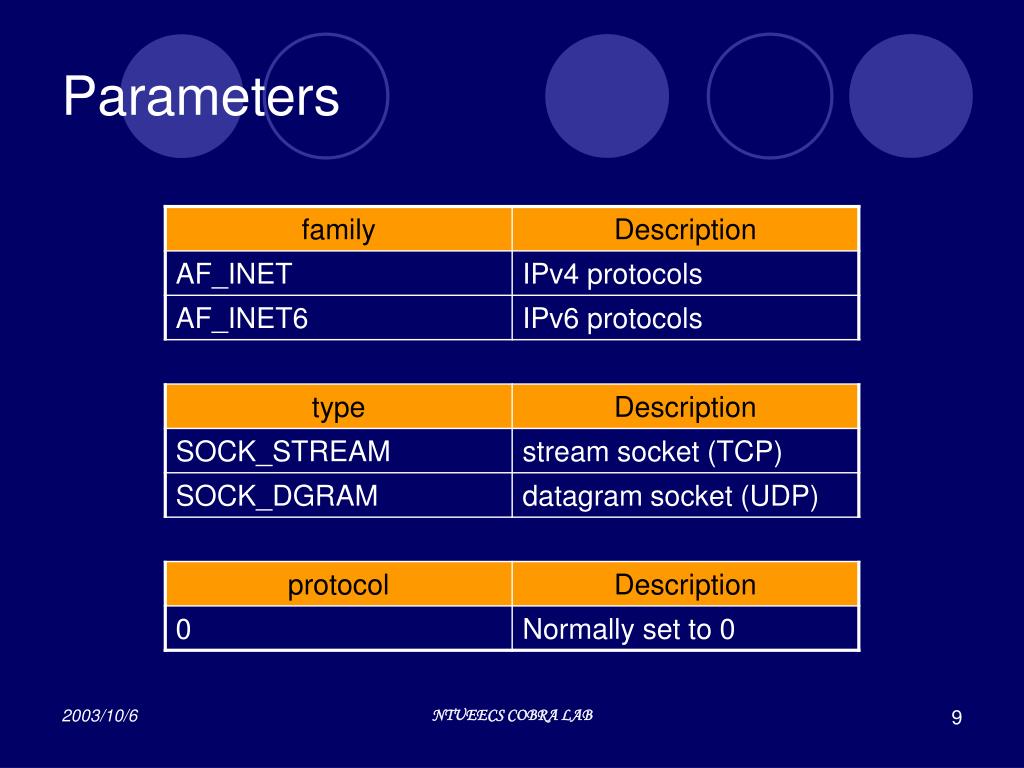 Parameters

| family | Description |
|---|---|
| AF_INET | IPv4 protocols |
| AF_INET6 | IPv6 protocols |

| type | Description |
|---|---|
| SOCK_STREAM | stream socket (TCP) |
| SOCK_DGRAM | datagram socket (UDP) |

| protocol | Description |
|---|---|
| 0 | Normally set to 0 |

2003/10/6

NTUEECS COBRA LAB

9